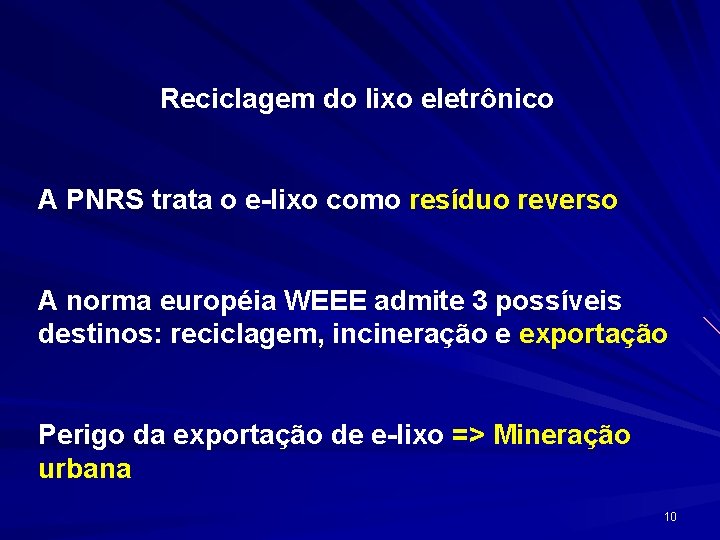 Reciclagem do lixo eletrônico

A PNRS trata o e-lixo como resíduo reverso

A norma européia WEEE admite 3 possíveis destinos: reciclagem, incineração e exportação

Perigo da exportação de e-lixo => Mineração urbana

10